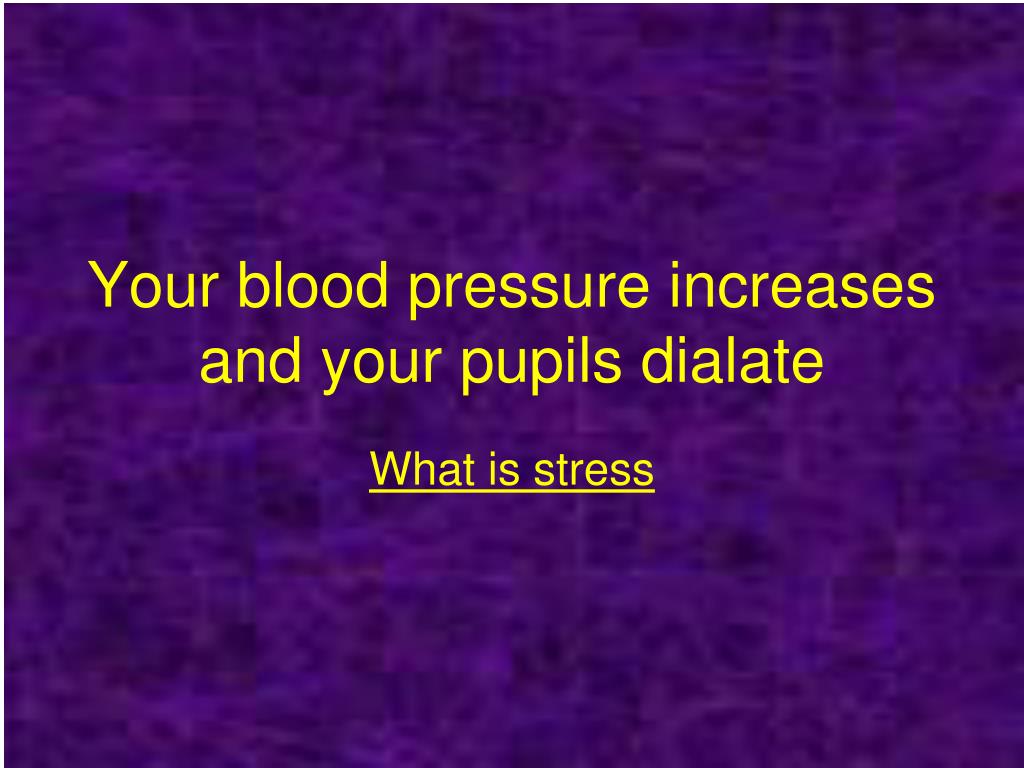 Your blood pressure increases and your pupils dialate

What is stress